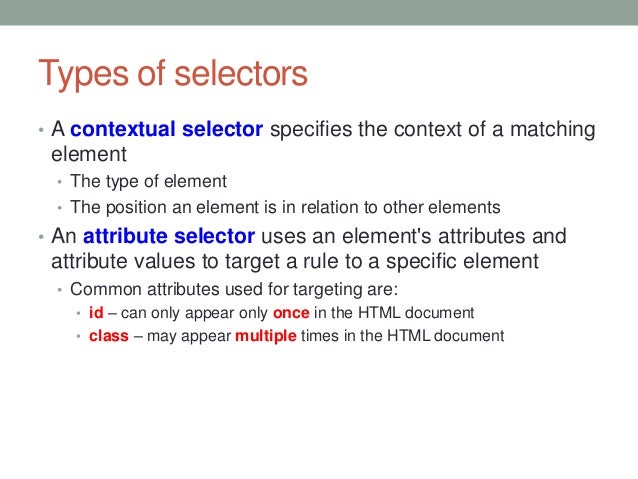 Types of selectors

• A contextual selector specifies the context of a matching element
  • The type of element
  • The position an element is in relation to other elements
• An attribute selector uses an element's attributes and attribute values to target a rule to a specific element
  • Common attributes used for targeting are:
    • id – can only appear only once in the HTML document
    • class – may appear multiple times in the HTML document